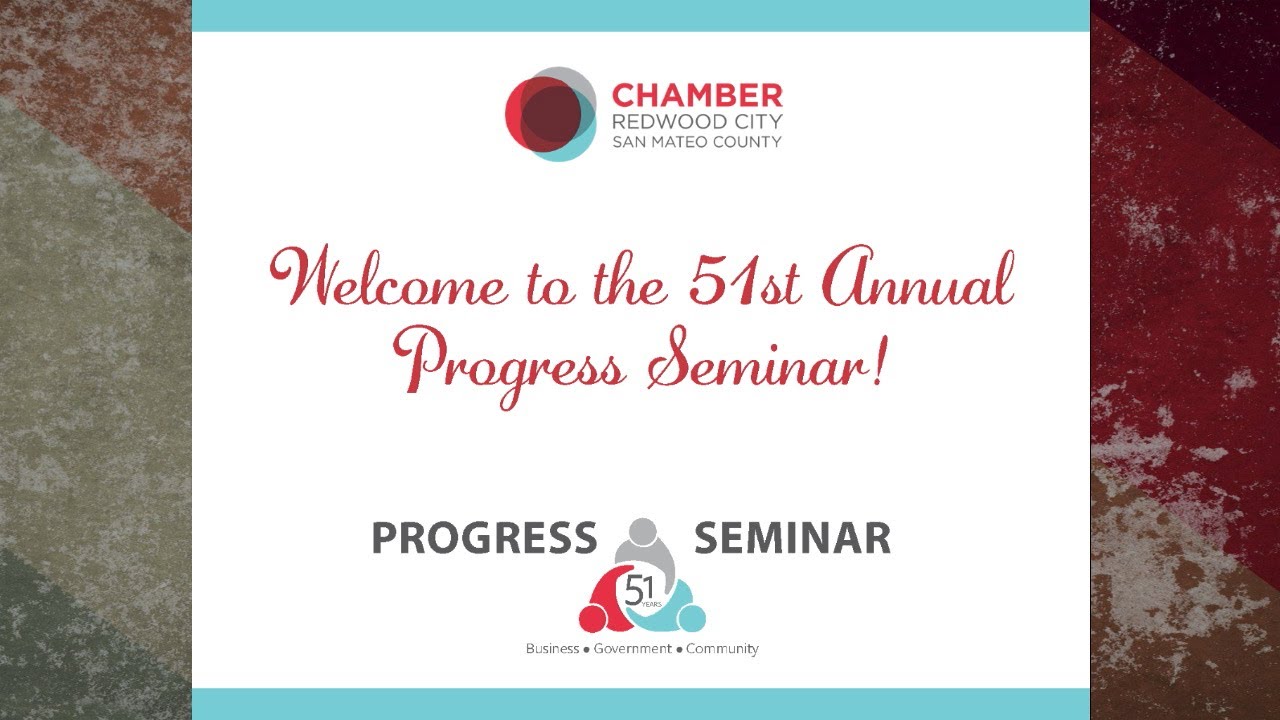 CHAMBER
REDWOOD CITY
SAN MATEO COUNTY

Welcome to the 51st Annual Progress Seminar!

PROGRESS SEMINAR

51 YEARS

Business • Government • Community